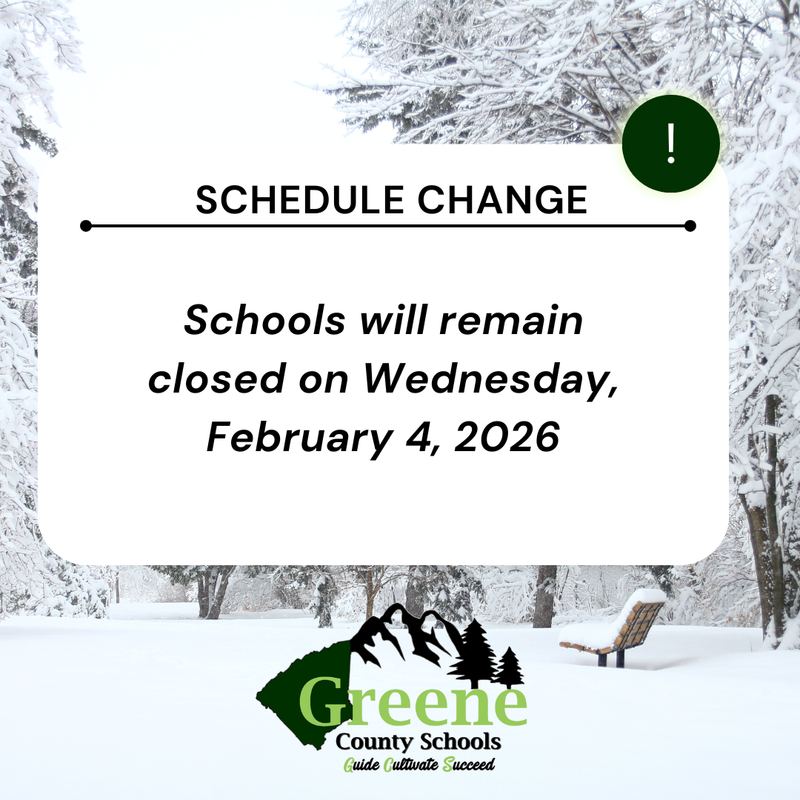 !

SCHEDULE CHANGE

Schools will remain closed on Wednesday, February 4, 2026

Greene
County Schools
Guide Cultivate Succeed